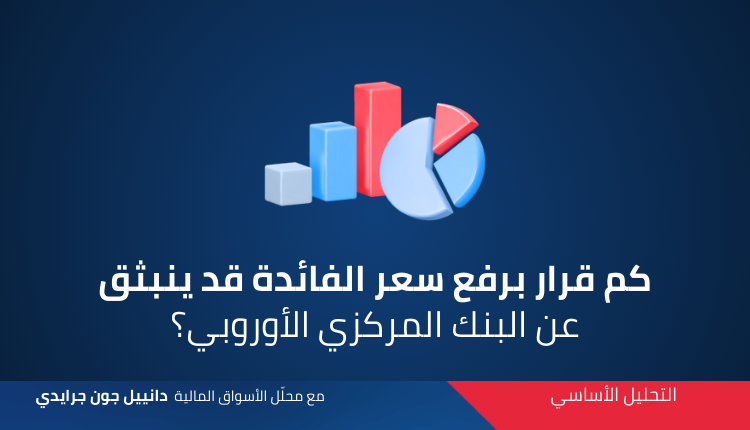 كم قرار برفع سعر الفائدة قد ينبثق عن البنك المركزي الأوروبي؟

التحليل الأساسي

مع محلّل الأسواق المالية دانييل جون جرايدي